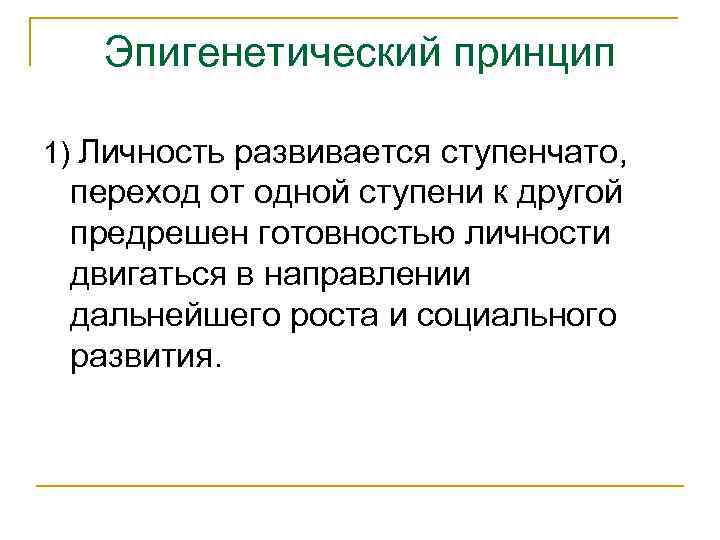 Эпигенетический принцип

1) Личность развивается ступенчато, переход от одной ступени к другой предрешен готовностью личности двигаться в направлении дальнейшего роста и социального развития.